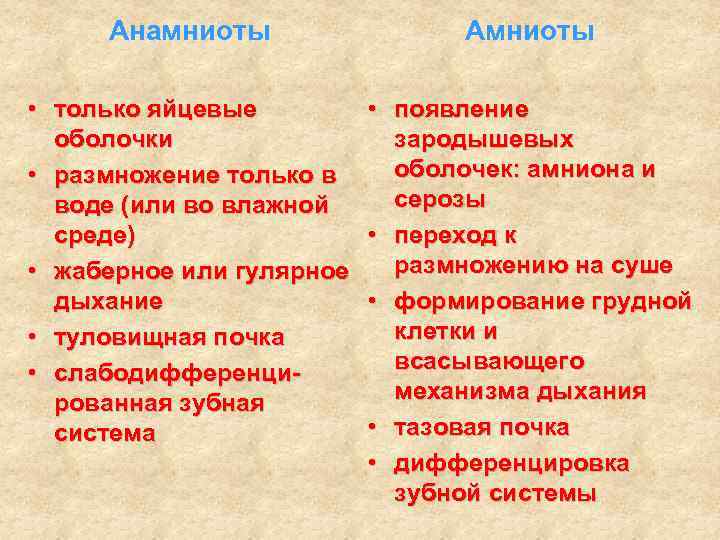 Анамниоты

• только яйцевые оболочки
• размножение только в воде (или во влажной среде)
• жаберное или гулярное дыхание
• туловищная почка
• слабодифференцированная зубная система

Амниоты

• появление зародышевых оболочек: амниона и серозы
• переход к размножению на суше
• формирование грудной клетки и всасывающего механизма дыхания
• тазовая почка
• дифференцировка зубной системы